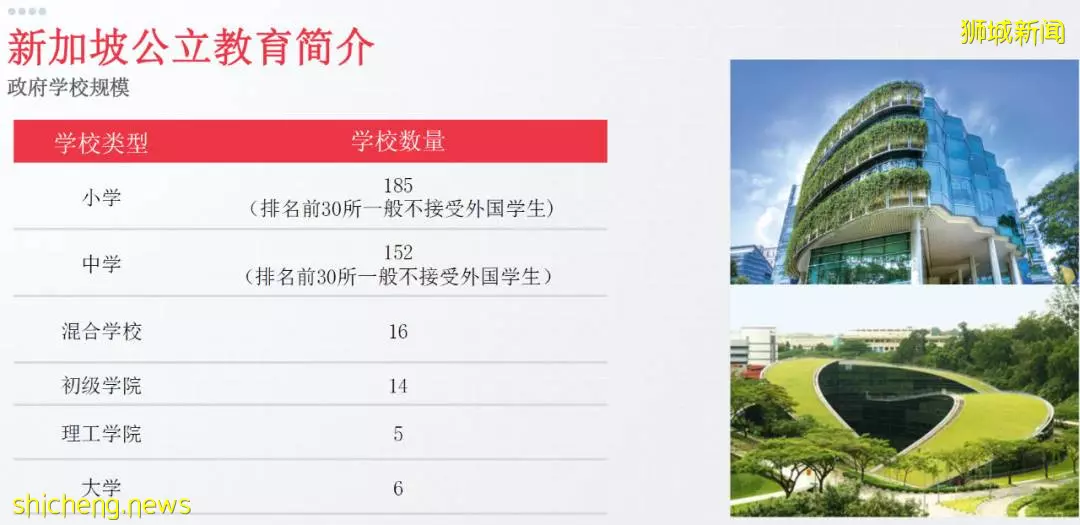 狮城新闻

新加坡公立教育简介

政府学校规模

| 学校类型 | 学校数量 |
|---|---|
| 小学 | 185（排名前30所一般不接受外国学生） |
| 中学 | 152（排名前30所一般不接受外国学生） |
| 混合学校 | 16 |
| 初级学院 | 14 |
| 理工学院 | 5 |
| 大学 | 6 |

shicheng.news